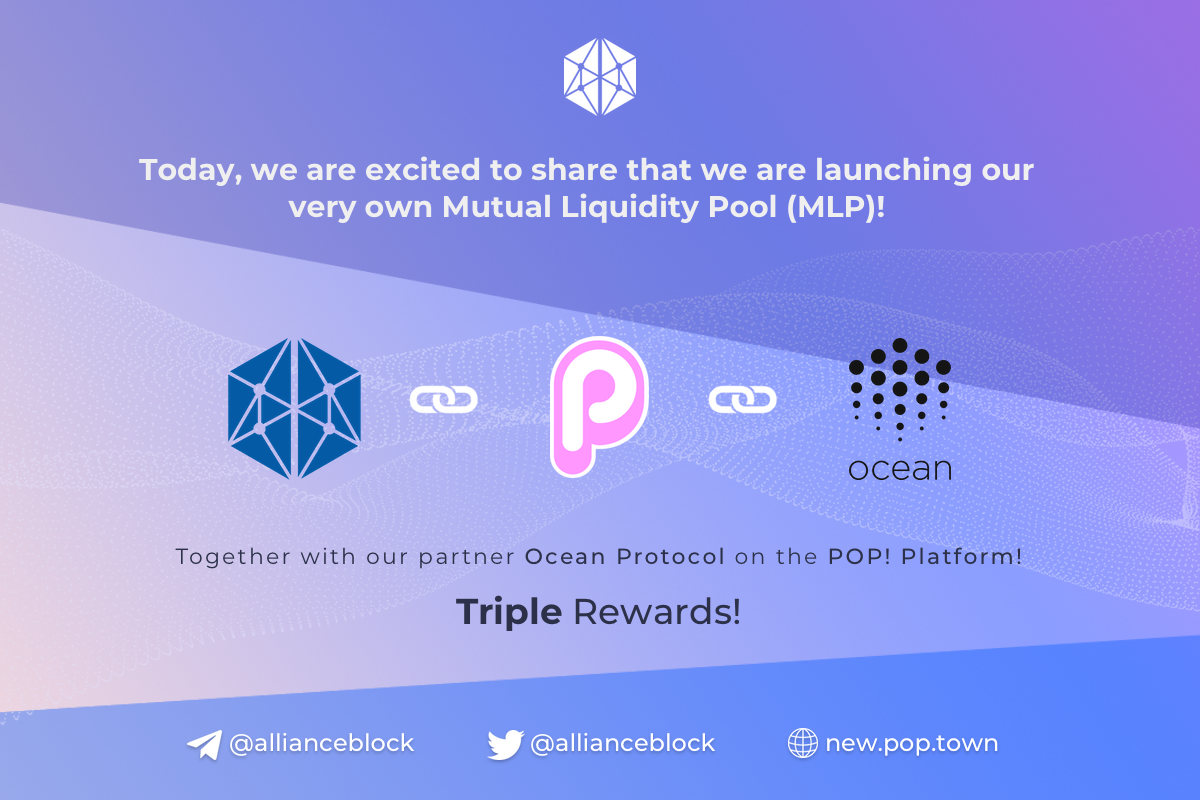 Today, we are excited to share that we are launching our very own Mutual Liquidity Pool (MLP)!

ocean

Together with our partner Ocean Protocol on the POP! Platform!

Triple Rewards!

@allianceblock @allianceblock new.pop.town